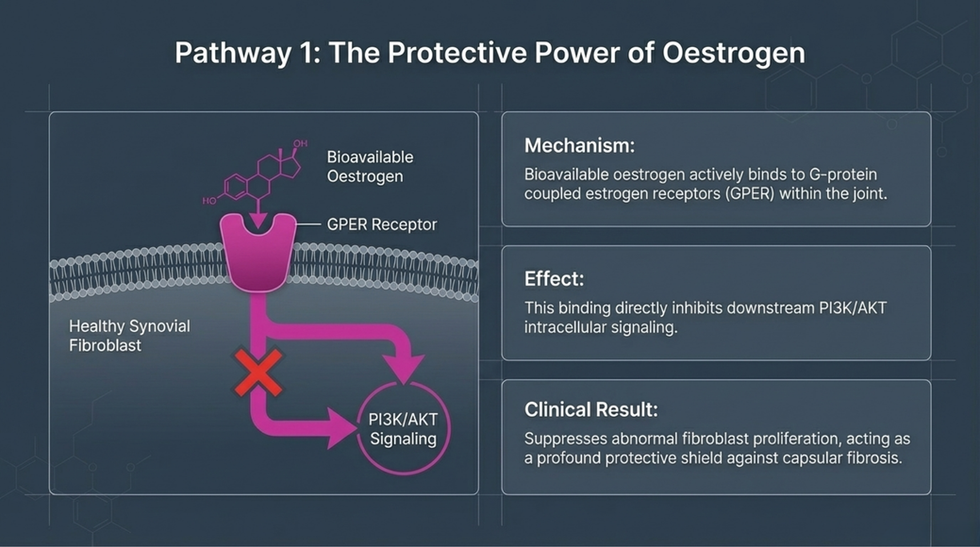 Pathway 1: The Protective Power of Oestrogen

OH

HO

Bioavailable Oestrogen

GPER Receptor

Healthy Synovial Fibroblast

PI3K/AKT Signaling

Mechanism:

Bioavailable oestrogen actively binds to G-protein coupled estrogen receptors (GPER) within the joint.

Effect:

This binding directly inhibits downstream PI3K/AKT intracellular signaling.

Clinical Result:

Suppresses abnormal fibroblast proliferation, acting as a profound protective shield against capsular fibrosis.